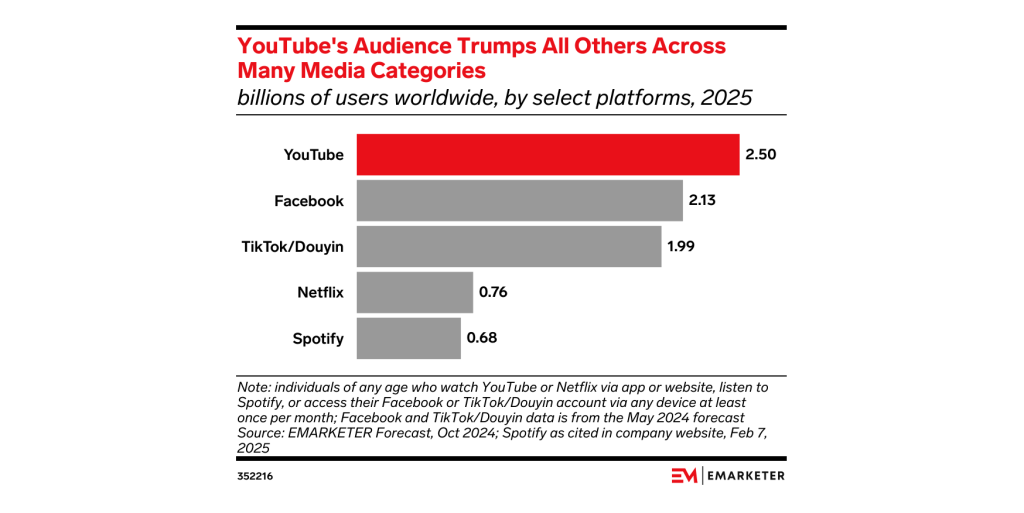 YouTube's Audience Trumps All Others Across Many Media Categories
billions of users worldwide, by select platforms, 2025

YouTube 2.50
Facebook 2.13
TikTok/Douyin 1.99
Netflix 0.76
Spotify 0.68

Note: individuals of any age who watch YouTube or Netflix via app or website, listen to Spotify, or access their Facebook or TikTok/Douyin account via any device at least once per month; Facebook and TikTok/Douyin data is from the May 2024 forecast
Source: EMARKETER Forecast, Oct 2024; Spotify as cited in company website, Feb 7, 2025

352216

EM | EMARKETER